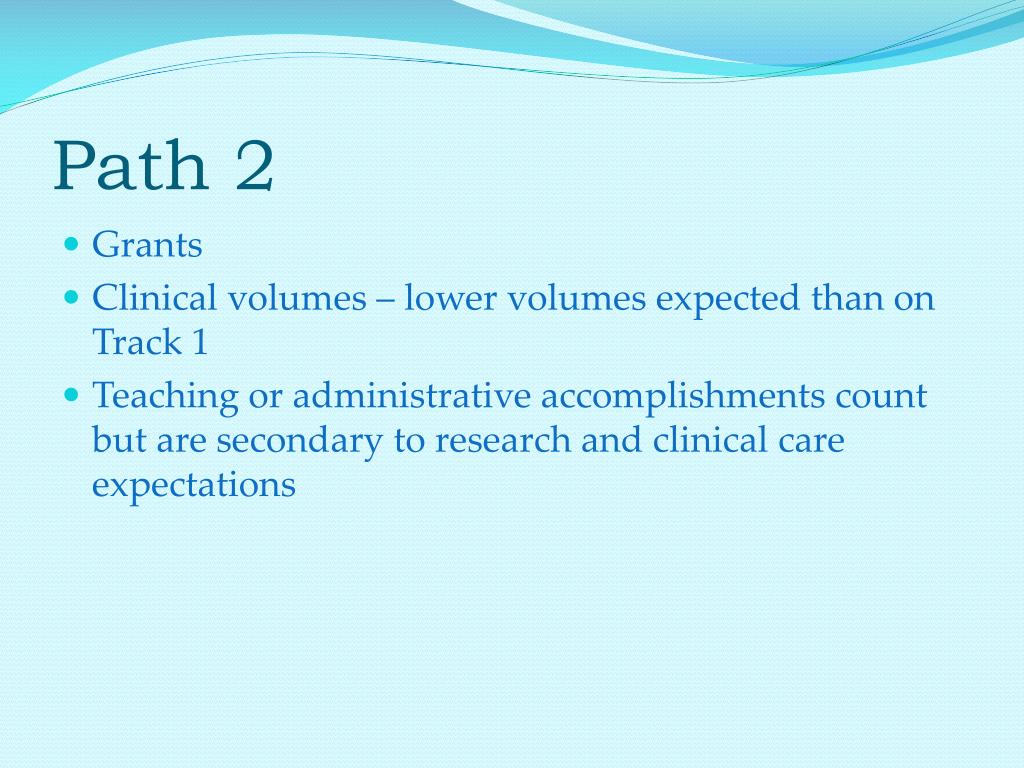 Path 2

- Grants
- Clinical volumes – lower volumes expected than on Track 1
- Teaching or administrative accomplishments count but are secondary to research and clinical care expectations